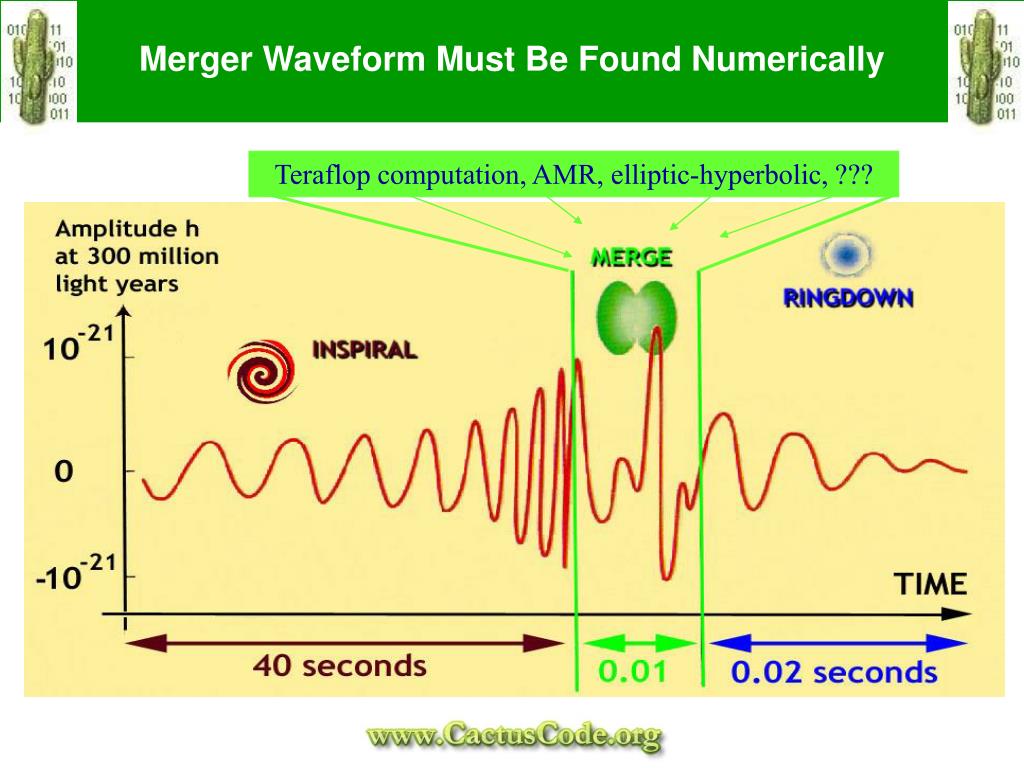 Merger Waveform Must Be Found Numerically

Teraflop computation, AMR, elliptic-hyperbolic, ???

Amplitude h at 300 million light years

$10^{-21}$

0

$-10^{-21}$

INSPIRAL

MERGE

RINGDOWN

TIME

40 seconds

0.01

0.02 seconds

www.CactusCode.org